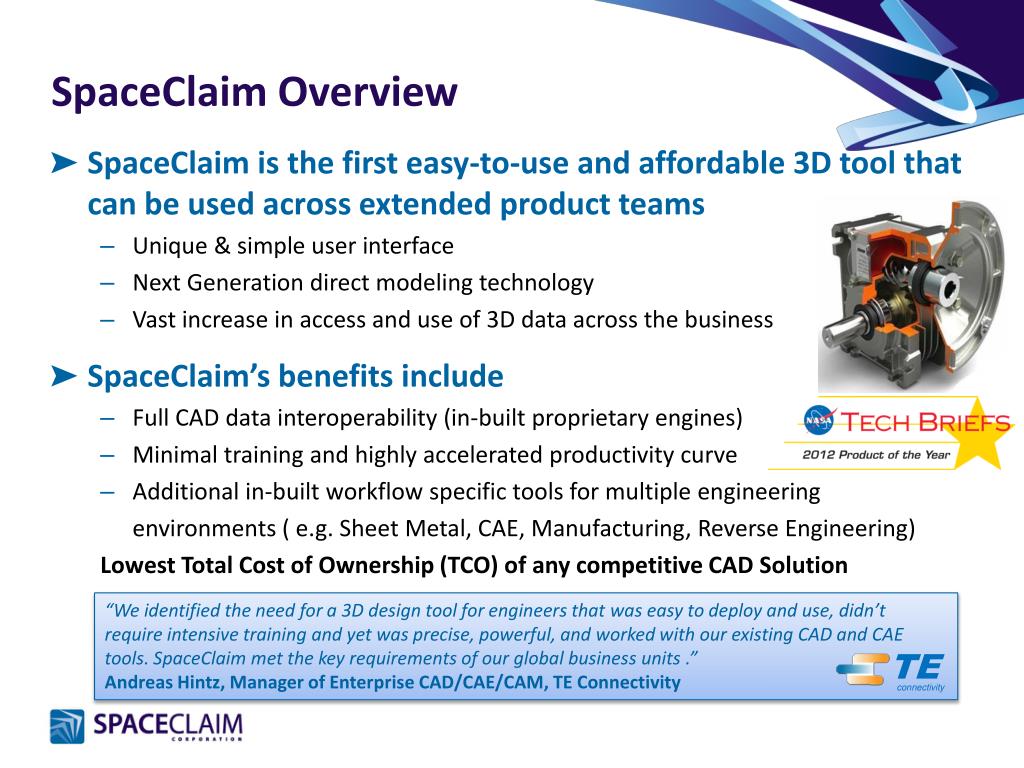 SpaceClaim Overview

➤ SpaceClaim is the first easy-to-use and affordable 3D tool that can be used across extended product teams

– Unique & simple user interface
– Next Generation direct modeling technology
– Vast increase in access and use of 3D data across the business

➤ SpaceClaim's benefits include

– Full CAD data interoperability (in-built proprietary engines)
– Minimal training and highly accelerated productivity curve
– Additional in-built workflow specific tools for multiple engineering environments ( e.g. Sheet Metal, CAE, Manufacturing, Reverse Engineering)

Lowest Total Cost of Ownership (TCO) of any competitive CAD Solution

NASA TECH BRIEFS
2012 Product of the Year

"We identified the need for a 3D design tool for engineers that was easy to deploy and use, didn't require intensive training and yet was precise, powerful, and worked with our existing CAD and CAE tools. SpaceClaim met the key requirements of our global business units ."
Andreas Hintz, Manager of Enterprise CAD/CAE/CAM, TE Connectivity

TE connectivity

SPACECLAIM CORPORATION